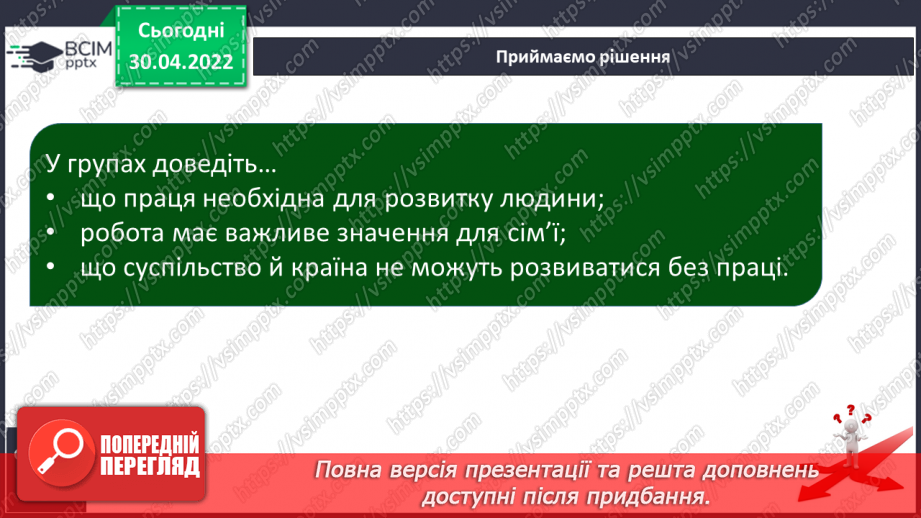 ВСІМ pptx

Сьогодні 30.04.2022

Приймаємо рішення

У групах доведіть…
• що праця необхідна для розвитку людини;
• робота має важливе значення для сім'ї;
• що суспільство й країна не можуть розвиватися без праці.

https://vsimpptx.com

ПОПЕРЕДНІЙ ПЕРЕГЛЯД

Повна версія презентації та решта доповнень доступні після придбання.